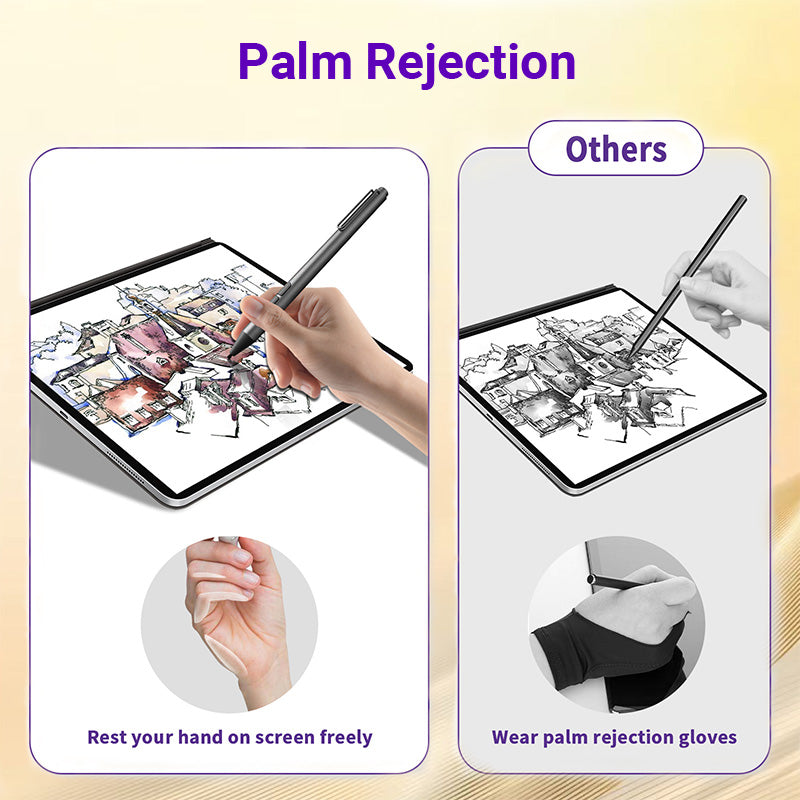 Palm Rejection

Rest your hand on screen freely

Others

Wear palm rejection gloves